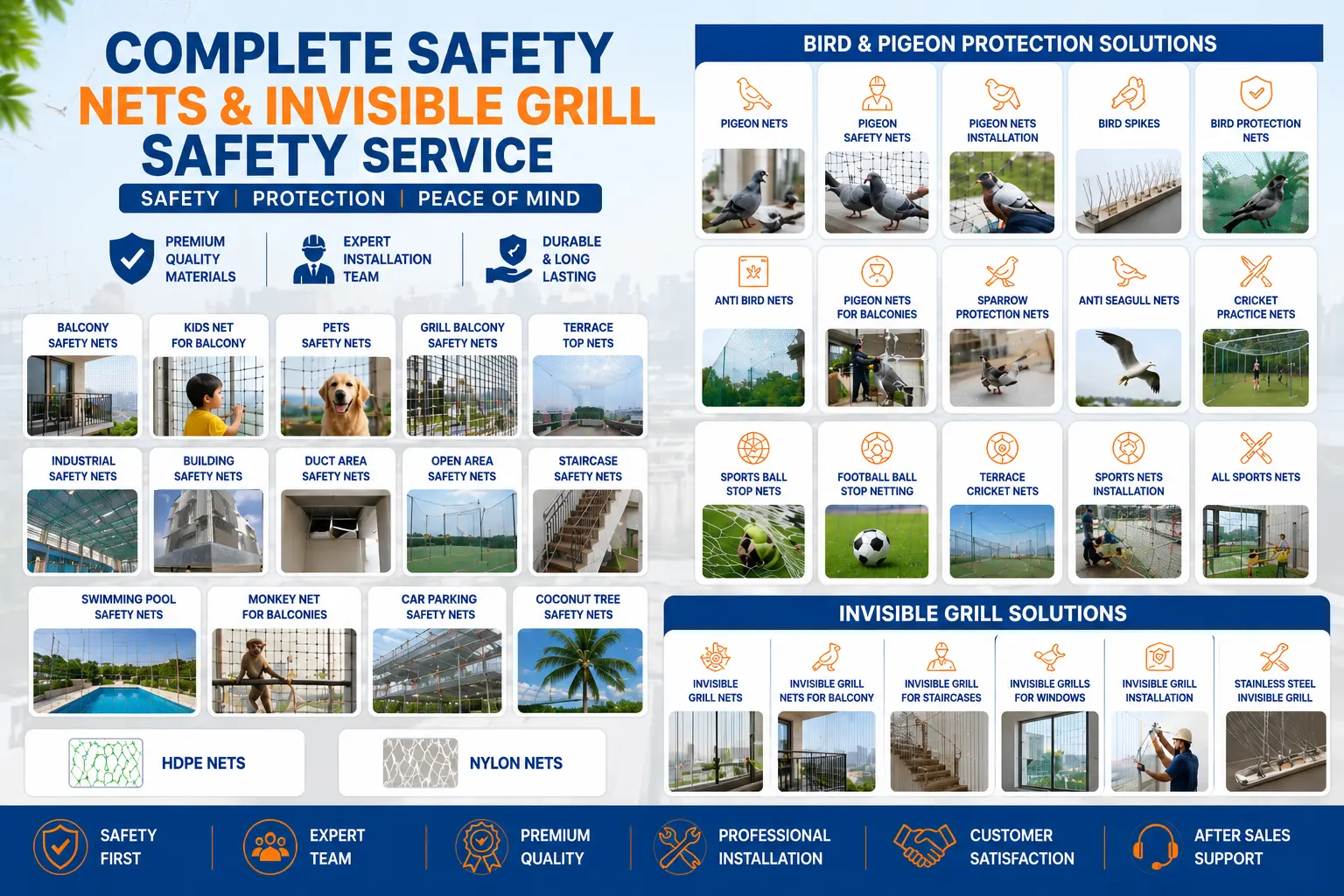 COMPLETE SAFETY
NETS & INVISIBLE GRILL
SAFETY SERVICE

SAFETY | PROTECTION | PEACE OF MIND

PREMIUM QUALITY MATERIALS
EXPERT INSTALLATION TEAM
DURABLE & LONG LASTING

BALCONY SAFETY NETS
KIDS NET FOR BALCONY
PETS SAFETY NETS
GRILL BALCONY SAFETY NETS
TERRACE TOP NETS
INDUSTRIAL SAFETY NETS
BUILDING SAFETY NETS
DUCT AREA SAFETY NETS
OPEN AREA SAFETY NETS
STAIRCASE SAFETY NETS
SWIMMING POOL SAFETY NETS
MONKEY NET FOR BALCONIES
CAR PARKING SAFETY NETS
COCONUT TREE SAFETY NETS

HDPE NETS
NYLON NETS

BIRD & PIGEON PROTECTION SOLUTIONS

PIGEON NETS
PIGEON SAFETY NETS
PIGEON NETS INSTALLATION
BIRD SPIKES
BIRD PROTECTION NETS
ANTI BIRD NETS
PIGEON NETS FOR BALCONIES
SPARROW PROTECTION NETS
ANTI SEAGULL NETS
CRICKET PRACTICE NETS
SPORTS BALL STOP NETS
FOOTBALL BALL STOP NETTING
TERRACE CRICKET NETS
SPORTS NETS INSTALLATION
ALL SPORTS NETS

INVISIBLE GRILL SOLUTIONS

INVISIBLE GRILL NETS
INVISIBLE GRILL NETS FOR BALCONY
INVISIBLE GRILL FOR STAIRCASES
INVISIBLE GRILLS FOR WINDOWS
INVISIBLE GRILL INSTALLATION
STAINLESS STEEL INVISIBLE GRILL

SAFETY FIRST
EXPERT TEAM
PREMIUM QUALITY
PROFESSIONAL INSTALLATION
CUSTOMER SATISFACTION
AFTER SALES SUPPORT